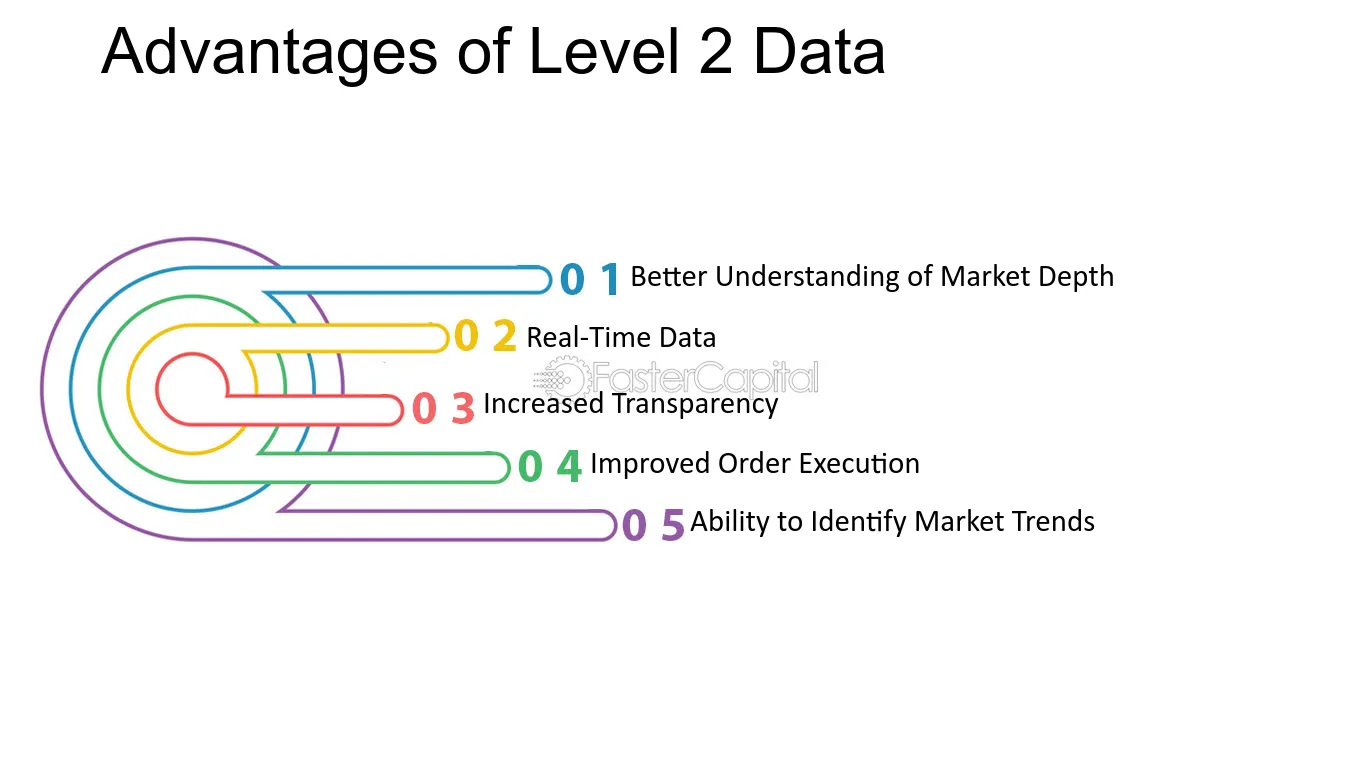 Advantages of Level 2 Data

0 1 Better Understanding of Market Depth

0 2 Real-Time Data

0 3 Increased Transparency

0 4 Improved Order Execution

0 5 Ability to Identify Market Trends

FasterCapital